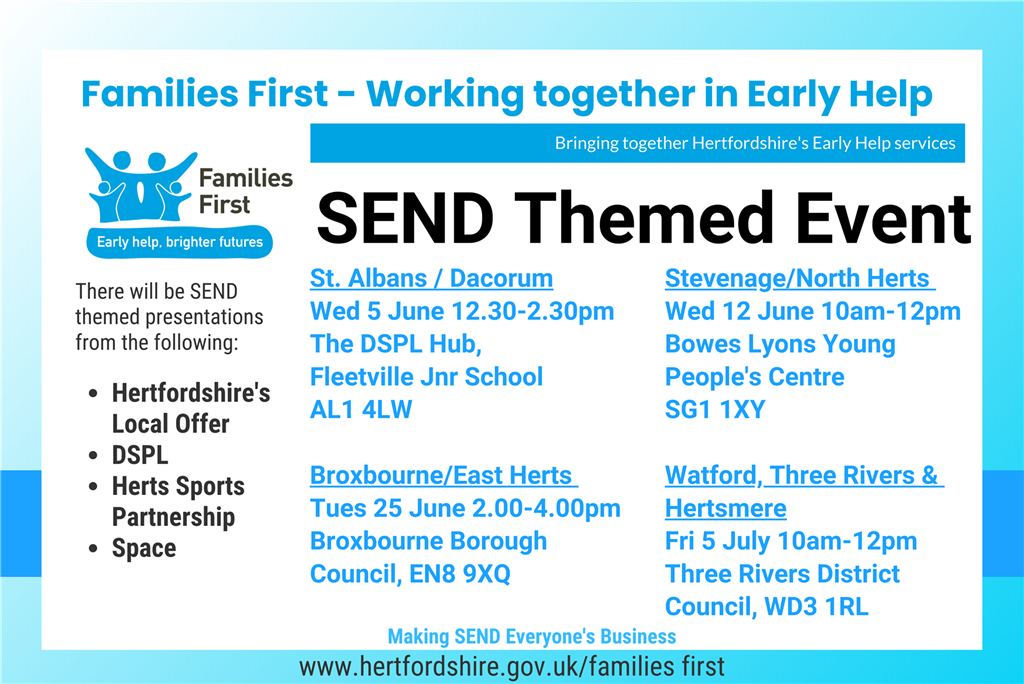 Families First - Working together in Early Help

Bringing together Hertfordshire's Early Help services

Families First
Early help, brighter futures

SEND Themed Event

There will be SEND themed presentations from the following:

- Hertfordshire's Local Offer
- DSPL
- Herts Sports Partnership
- Space

St. Albans / Dacorum
Wed 5 June 12.30-2.30pm
The DSPL Hub,
Fleetville Jnr School
AL1 4LW

Broxbourne/East Herts
Tues 25 June 2.00-4.00pm
Broxbourne Borough Council, EN8 9XQ

Stevenage/North Herts
Wed 12 June 10am-12pm
Bowes Lyons Young People's Centre
SG1 1XY

Watford, Three Rivers & Hertsmere
Fri 5 July 10am-12pm
Three Rivers District Council, WD3 1RL

Making SEND Everyone's Business

www.hertfordshire.gov.uk/families first